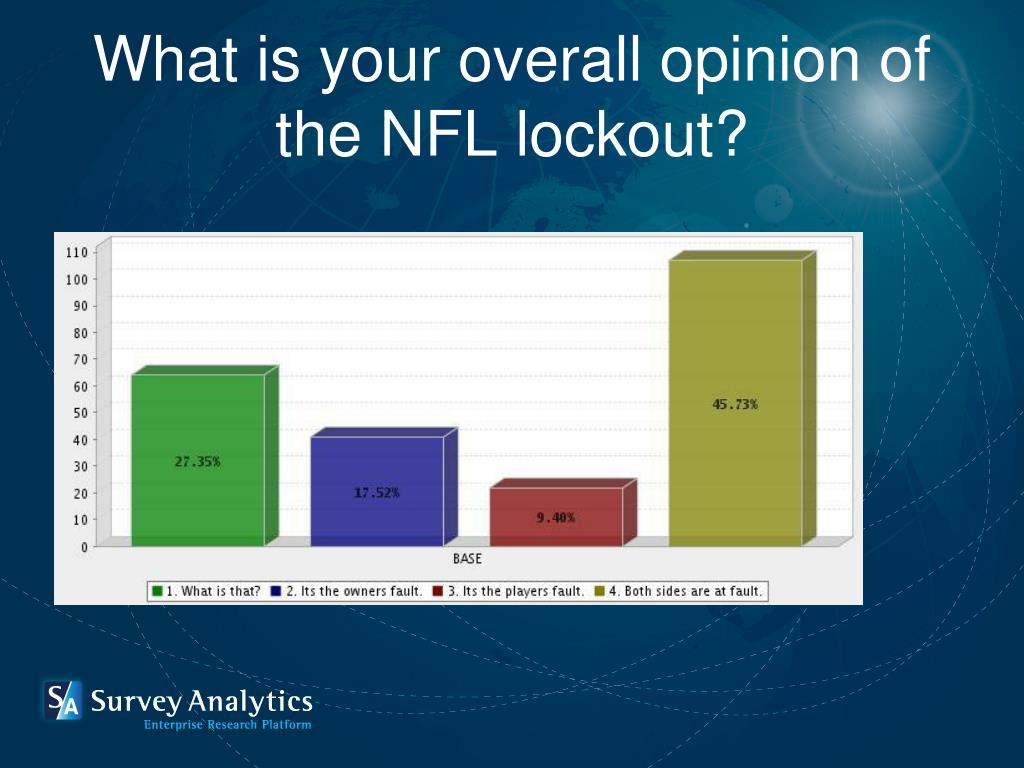 What is your overall opinion of the NFL lockout?

110
100
90
80
70
60
50
40
30
20
10
0

27.35%
17.52%
9.40%
45.73%

BASE

1. What is that? 2. Its the owners fault. 3. Its the players fault. 4. Both sides are at fault.

SA Survey Analytics
Enterprise Research Platform